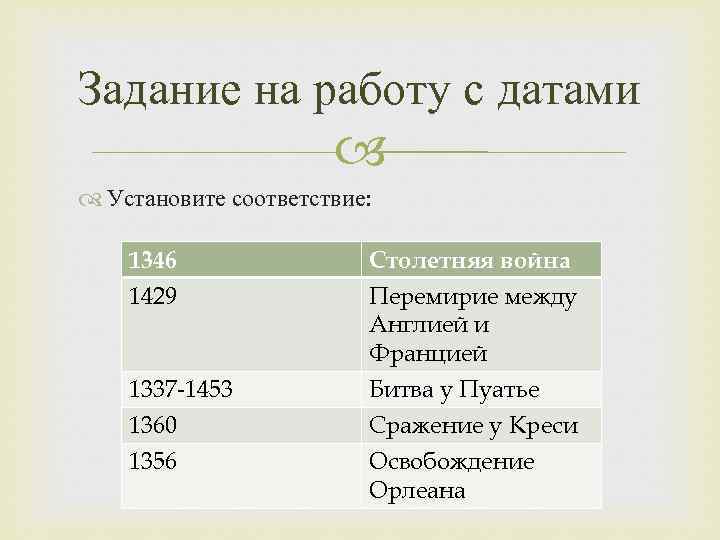 Задание на работу с датами

Установите соответствие:

| 1346 | Столетняя война |
|---|---|
| 1429 | Перемирие между Англией и Францией |
| 1337-1453 | Битва у Пуатье |
| 1360 | Сражение у Креси |
| 1356 | Освобождение Орлеана |